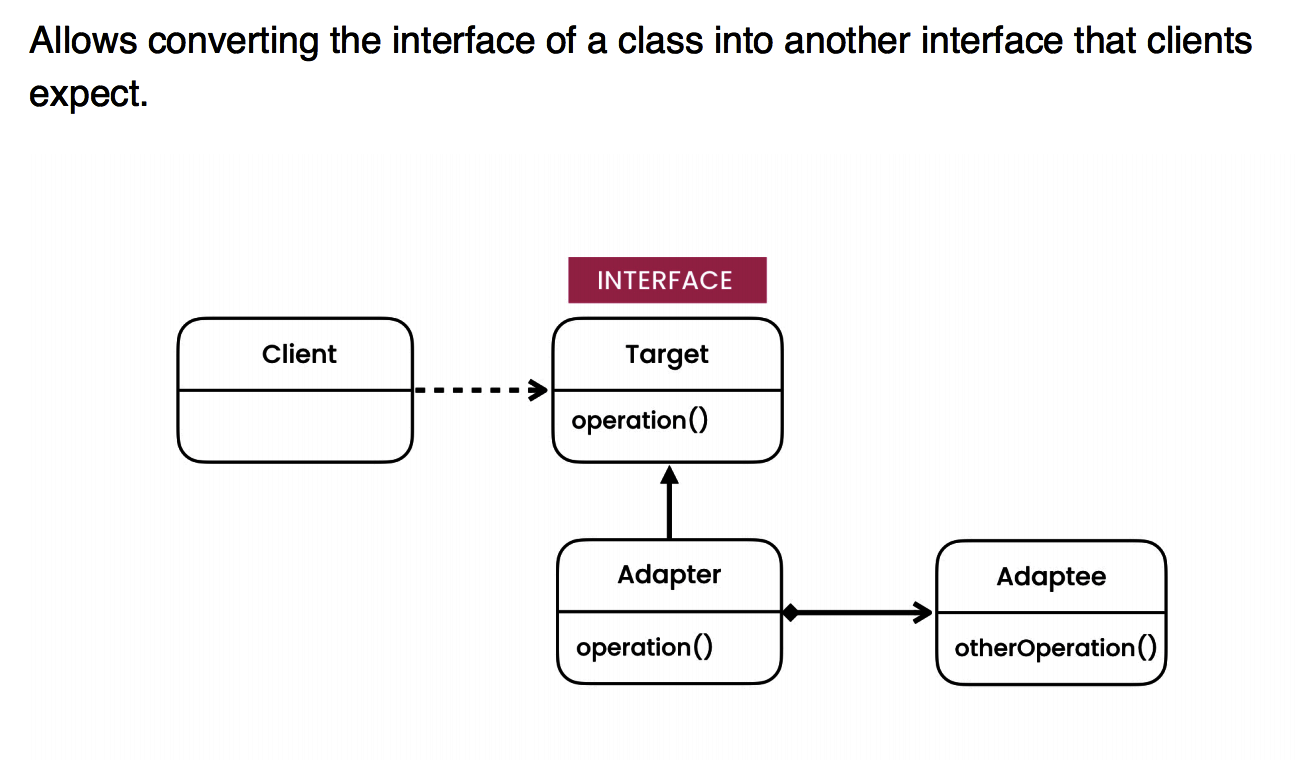 Allows converting the interface of a class into another interface that clients expect.

INTERFACE

Client

Target

operation()

Adapter

operation()

Adaptee

otherOperation()